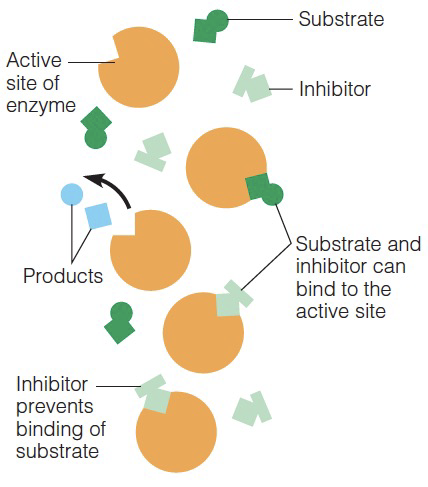 Substrate

Active site of enzyme

Inhibitor

Products

Substrate and inhibitor can bind to the active site

Inhibitor prevents binding of substrate